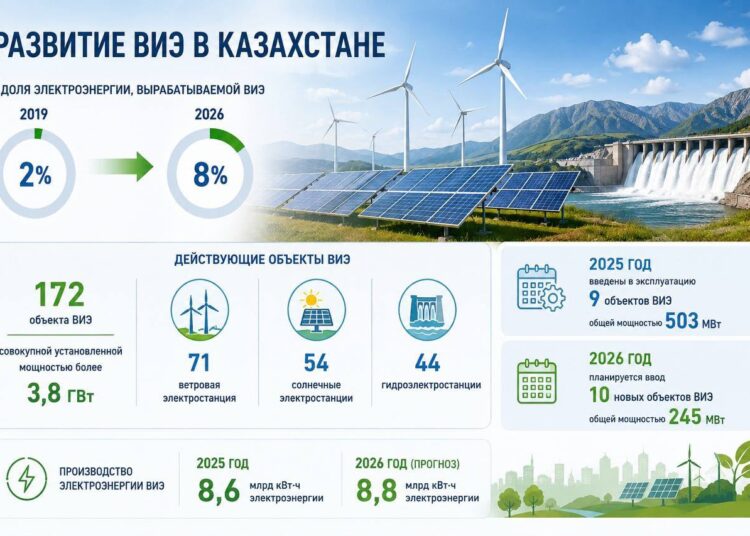 РАЗВИТИЕ ВИЭ В КАЗАХСТАНЕ

ДОЛЯ ЭЛЕКТРОЭНЕРГИИ, ВЫРАБАТЫВАЕМОЙ ВИЭ

2019
2%

2026
8%

ДЕЙСТВУЮЩИЕ ОБЪЕКТЫ ВИЭ

172
объекта ВИЭ
совокупной установленной мощностью более
3,8 ГВт

71
ветровая электростанция

54
солнечные электростанции

44
гидроэлектростанции

2025 ГОД
введены в эксплуатацию
9 объектов ВИЭ
общей мощностью 503 МВт

2026 ГОД
планируется ввод
10 новых объектов ВИЭ
общей мощностью 245 МВт

ПРОИЗВОДСТВО ЭЛЕКТРОЭНЕРГИИ ВИЭ

2025 ГОД
8,6 млрд кВт·ч электроэнергии

2026 ГОД (ПРОГНОЗ)
8,8 млрд кВт·ч электроэнергии